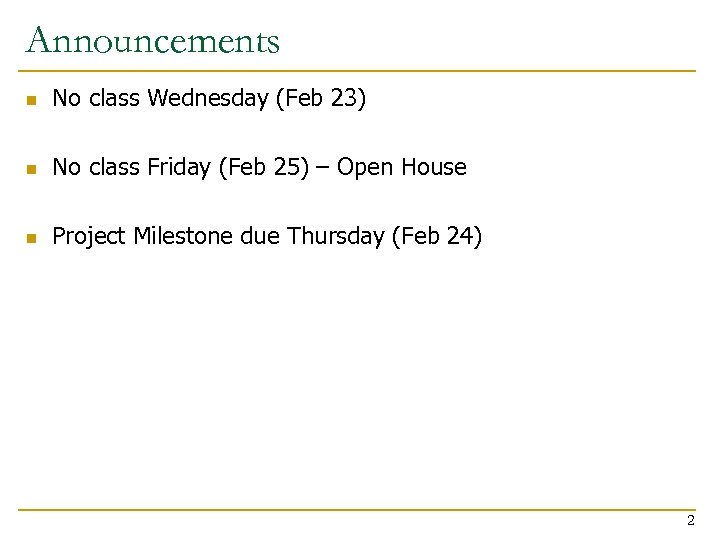 Announcements

No class Wednesday (Feb 23)

No class Friday (Feb 25) – Open House

Project Milestone due Thursday (Feb 24)

2